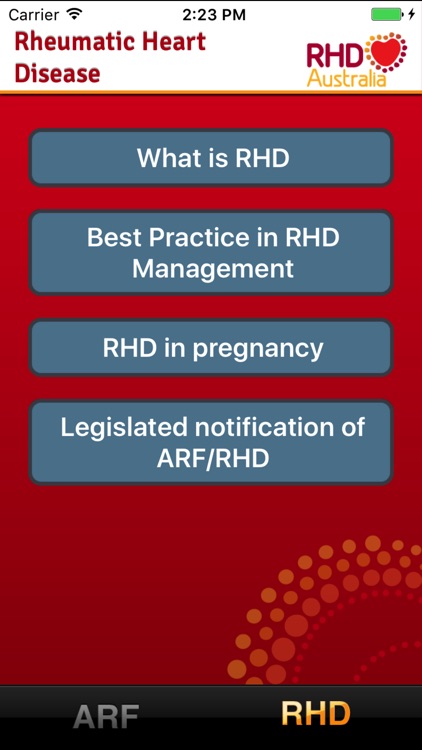 Carrier 2:23 PM

Rheumatic Heart Disease

RHD Australia

What is RHD

Best Practice in RHD Management

RHD in pregnancy

Legislated notification of ARF/RHD

ARF RHD